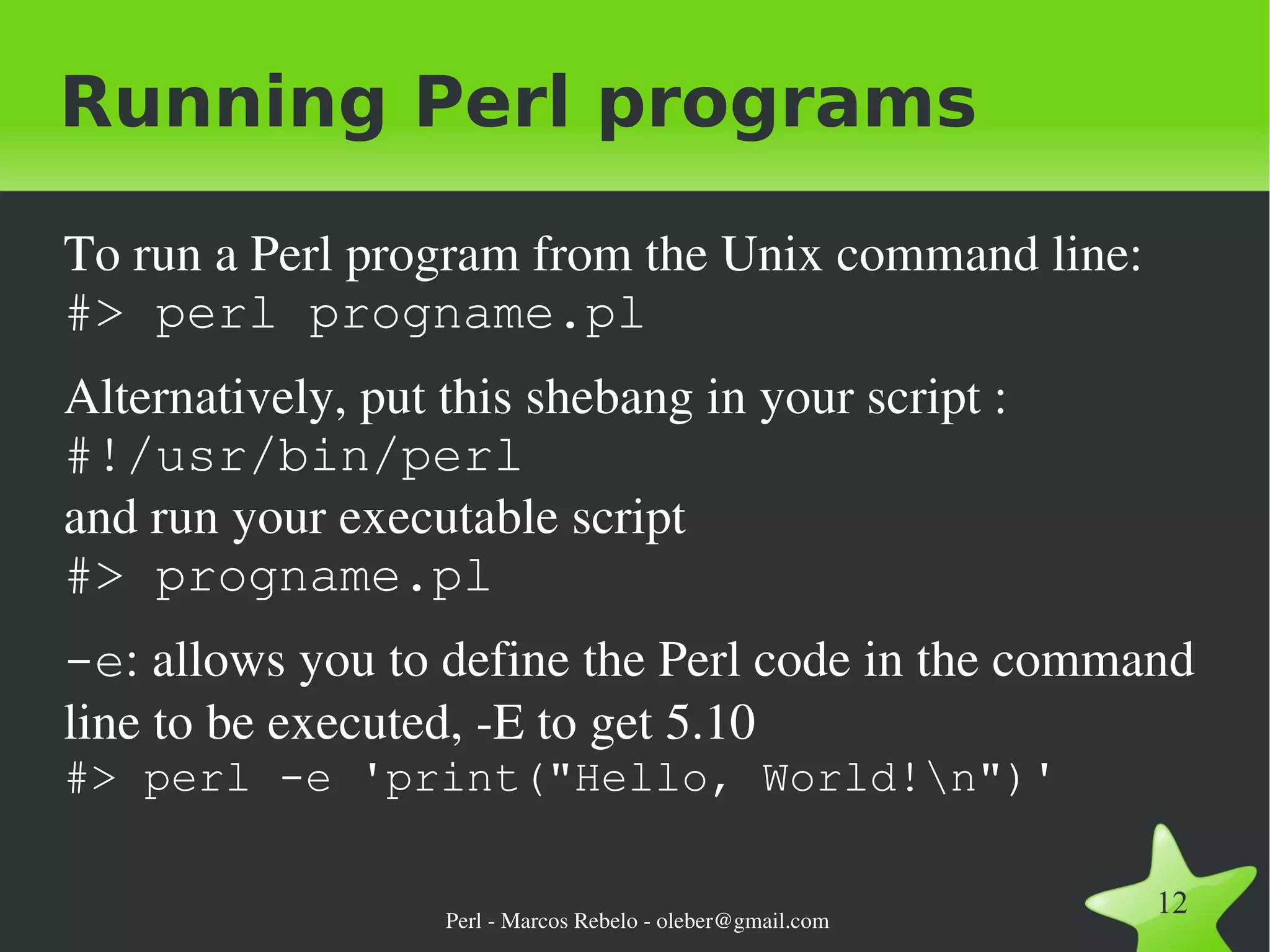 Running Perl programs

To run a Perl program from the Unix command line:
#> perl progname.pl

Alternatively, put this shebang in your script :
#!/usr/bin/perl
and run your executable script
#> progname.pl

-e: allows you to define the Perl code in the command line to be executed, -E to get 5.10
#> perl -e 'print("Hello, World!\n")'

Perl - Marcos Rebelo - oleber@gmail.com

12